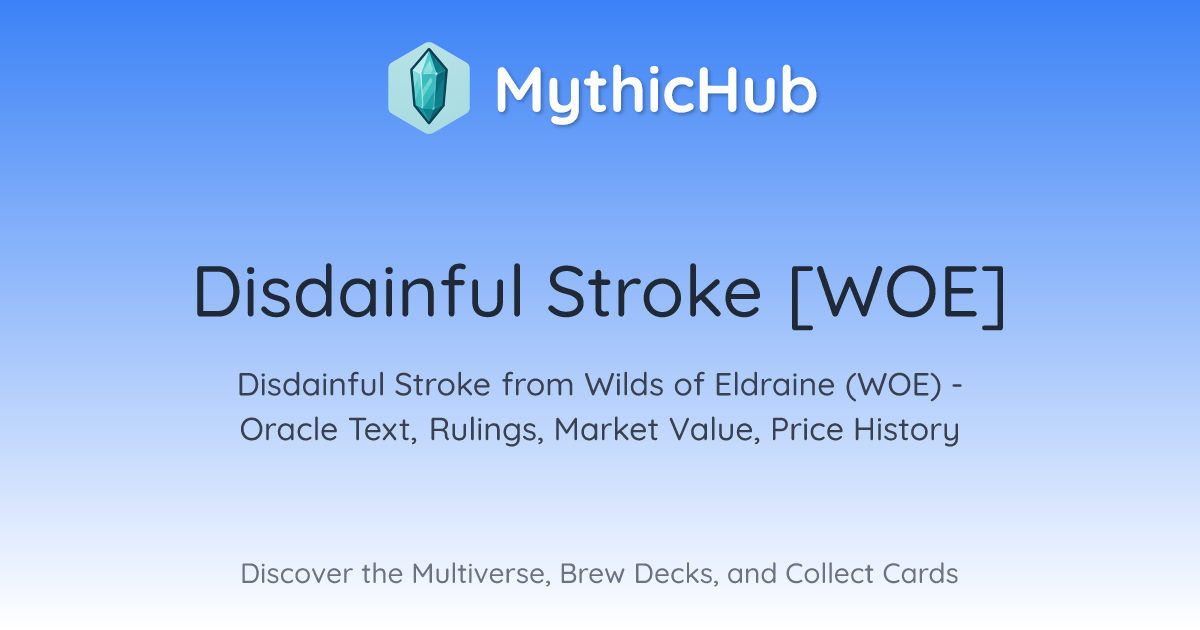 MythicHub

Disdainful Stroke [WOE]

Disdainful Stroke from Wilds of Eldraine (WOE) - Oracle Text, Rulings, Market Value, Price History

Discover the Multiverse, Brew Decks, and Collect Cards